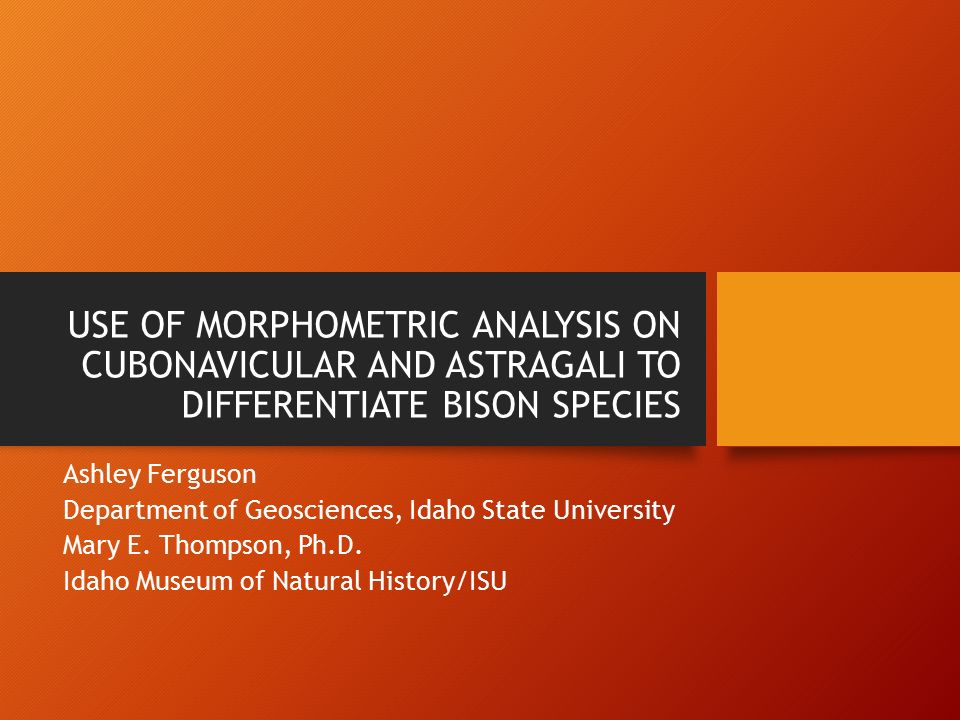 USE OF MORPHOMETRIC ANALYSIS ON CUBONAVICULAR AND ASTRAGALI TO DIFFERENTIATE BISON SPECIES

Ashley Ferguson
Department of Geosciences, Idaho State University
Mary E. Thompson, Ph.D.
Idaho Museum of Natural History/ISU